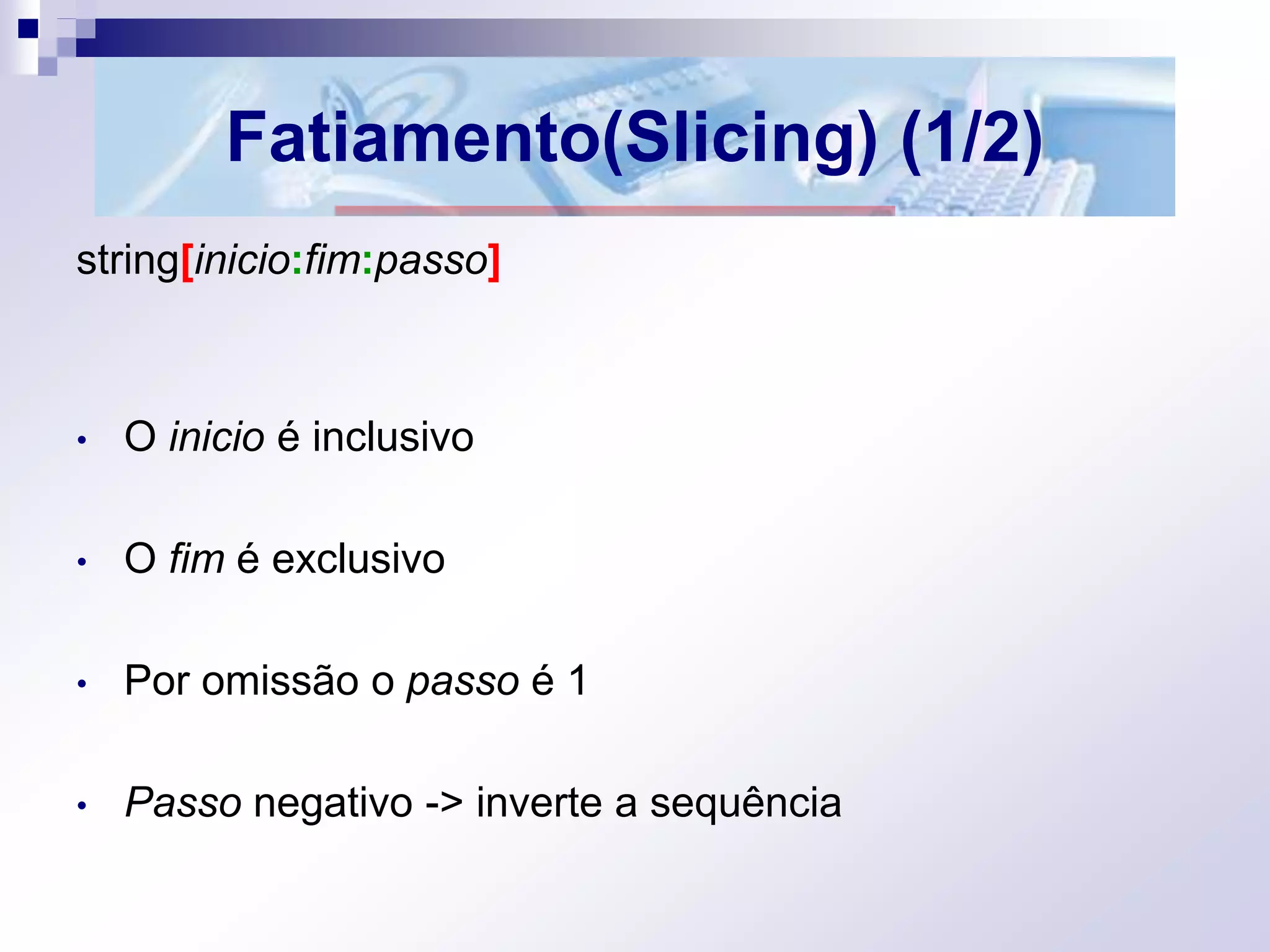 Fatiamento(Slicing) (1/2)

string[inicio:fim:passo]

• O inicio é inclusivo

• O fim é exclusivo

• Por omissão o passo é 1

• Passo negativo -> inverte a sequência